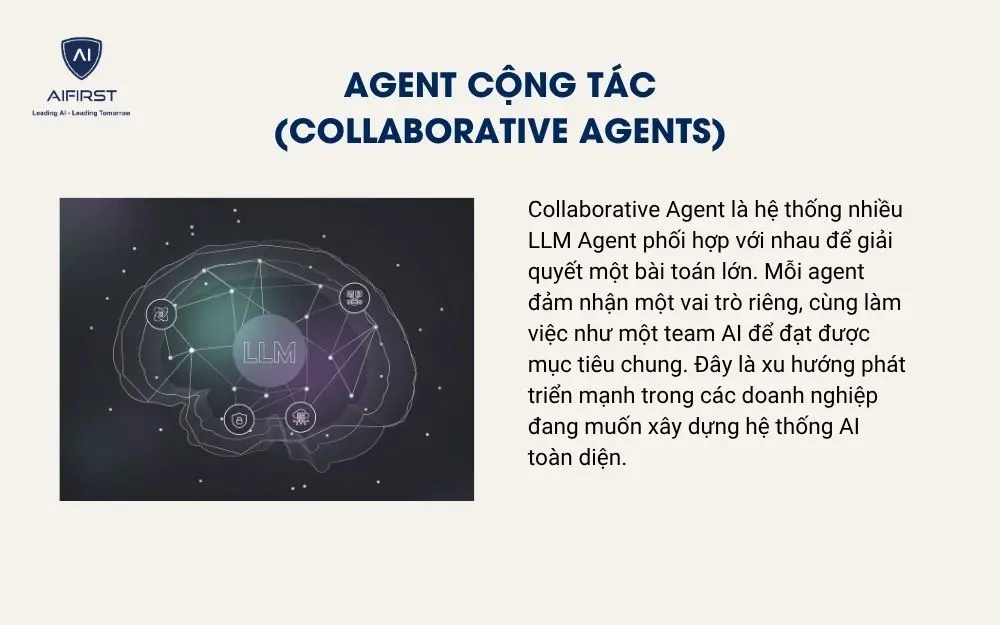 AI
AIFIRST
Leading AI - Leading Tomorrow

AGENT CỘNG TÁC
(COLLABORATIVE AGENTS)

LLM

Collaborative Agent là hệ thống nhiều LLM Agent phối hợp với nhau để giải quyết một bài toán lớn. Mỗi agent đảm nhận một vai trò riêng, cùng làm việc như một team AI để đạt được mục tiêu chung. Đây là xu hướng phát triển mạnh trong các doanh nghiệp đang muốn xây dựng hệ thống AI toàn diện.